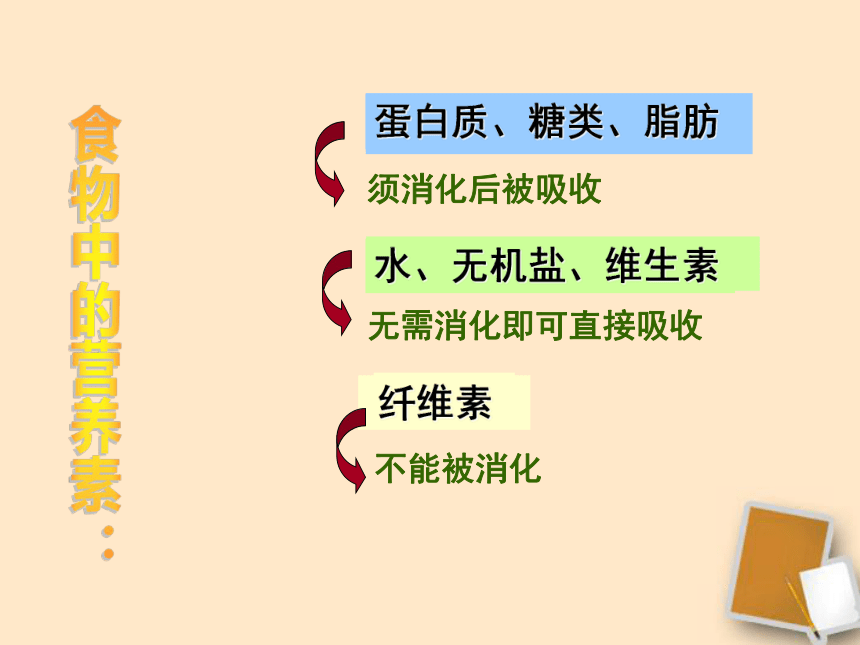 食物中的营养素：

蛋白质、糖类、脂肪

须消化后被吸收

水、无机盐、维生素

无需消化即可直接吸收

纤维素

不能被消化